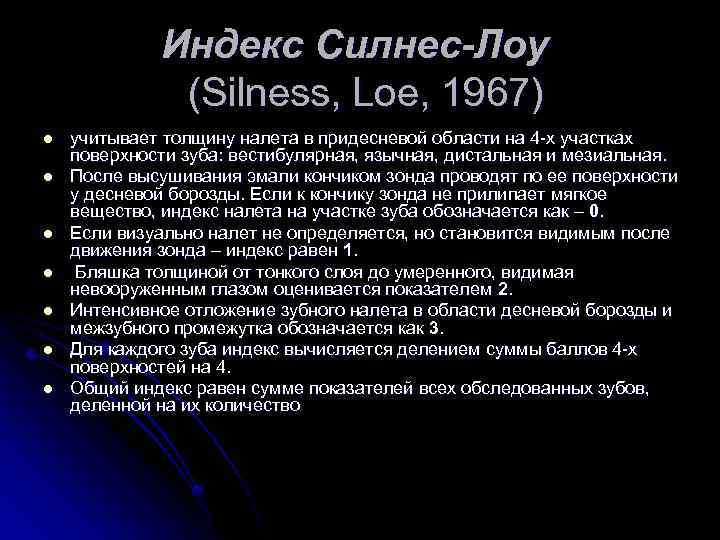 Индекс Силнес-Лоу
(Silness, Loe, 1967)

- учитывает толщину налета в придесневой области на 4-х участках поверхности зуба: вестибулярная, язычная, дистальная и мезиальная.
- После высушивания эмали кончиком зонда проводят по ее поверхности у десневой борозды. Если к кончику зонда не прилипает мягкое вещество, индекс налета на участке зуба обозначается как – 0.
- Если визуально налет не определяется, но становится видимым после движения зонда – индекс равен 1.
- Бляшка толщиной от тонкого слоя до умеренного, видимая невооруженным глазом оценивается показателем 2.
- Интенсивное отложение зубного налета в области десневой борозды и межзубного промежутка обозначается как 3.
- Для каждого зуба индекс вычисляется делением суммы баллов 4-х поверхностей на 4.
- Общий индекс равен сумме показателей всех обследованных зубов, деленной на их количество